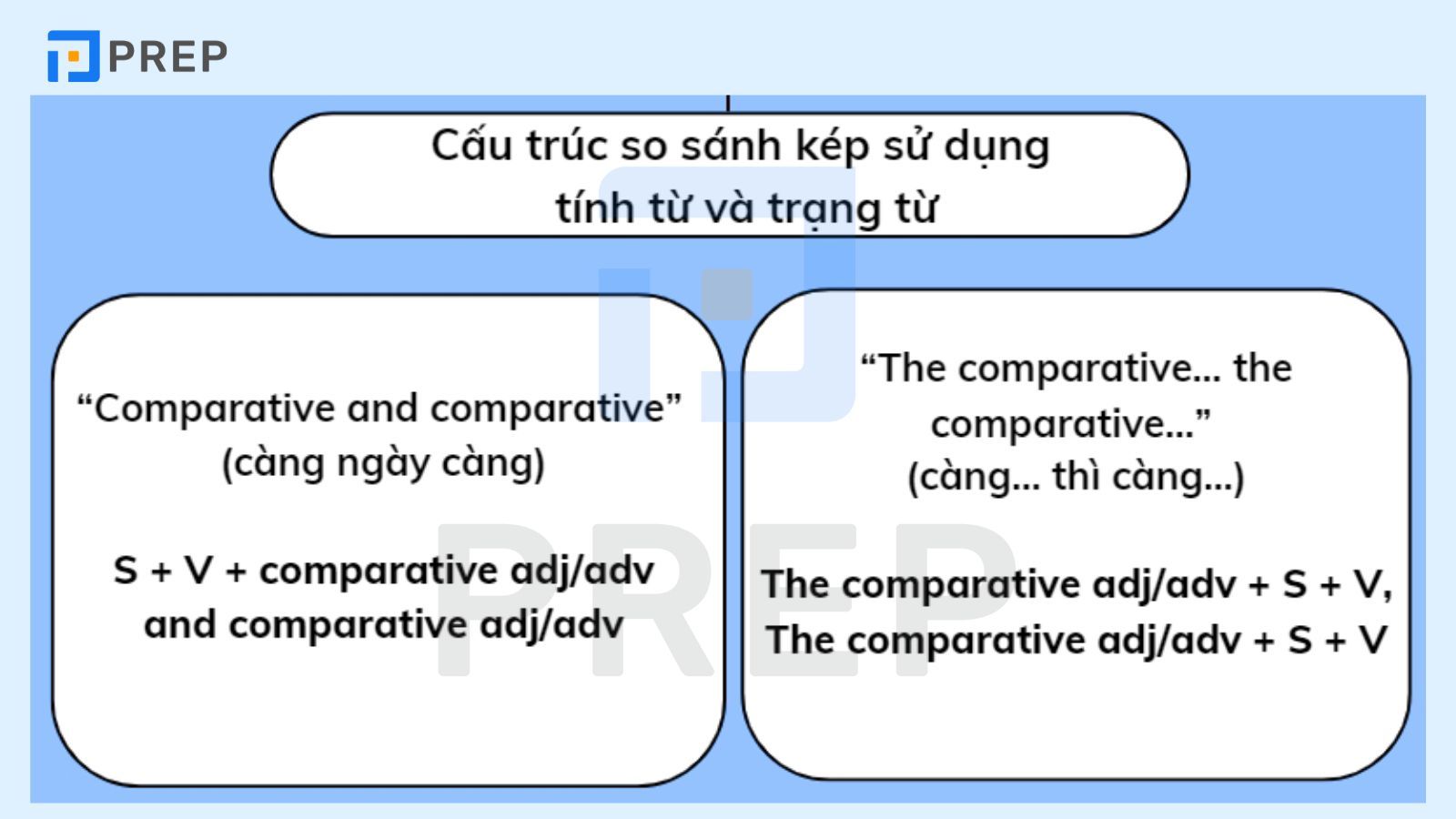 PREP

Cấu trúc so sánh kép sử dụng tính từ và trạng từ

“Comparative and comparative”
(càng ngày càng)

S + V + comparative adj/adv and comparative adj/adv

“The comparative… the comparative…”
(càng… thì càng…)

The comparative adj/adv + S + V,
The comparative adj/adv + S + V

PREP